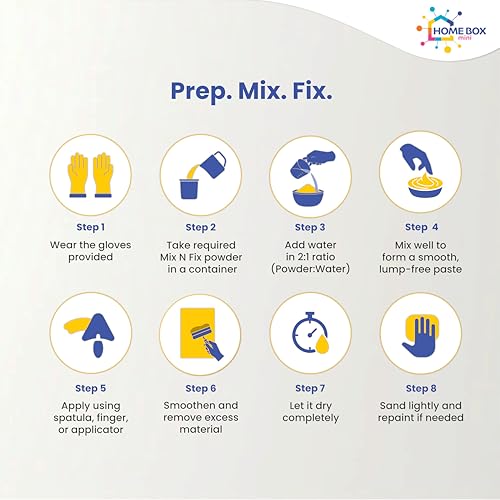 HOME BOX mini

Prep. Mix. Fix.

Step 1
Wear the gloves provided

Step 2
Take required Mix N Fix powder in a container

Step 3
Add water in 2:1 ratio (Powder:Water)

Step 4
Mix well to form a smooth, lump-free paste

Step 5
Apply using spatula, finger, or applicator

Step 6
Smoothen and remove excess material

Step 7
Let it dry completely

Step 8
Sand lightly and repaint if needed